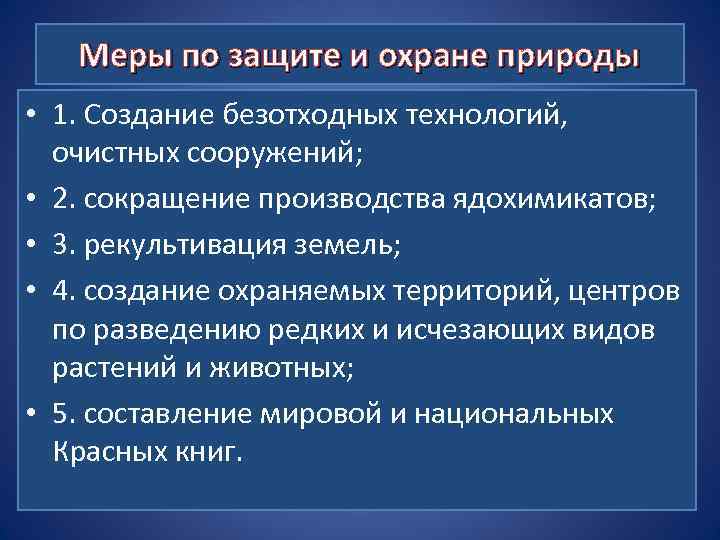 Меры по защите и охране природы

• 1. Создание безотходных технологий, очистных сооружений;
• 2. сокращение производства ядохимикатов;
• 3. рекультивация земель;
• 4. создание охраняемых территорий, центров по разведению редких и исчезающих видов растений и животных;
• 5. составление мировой и национальных Красных книг.